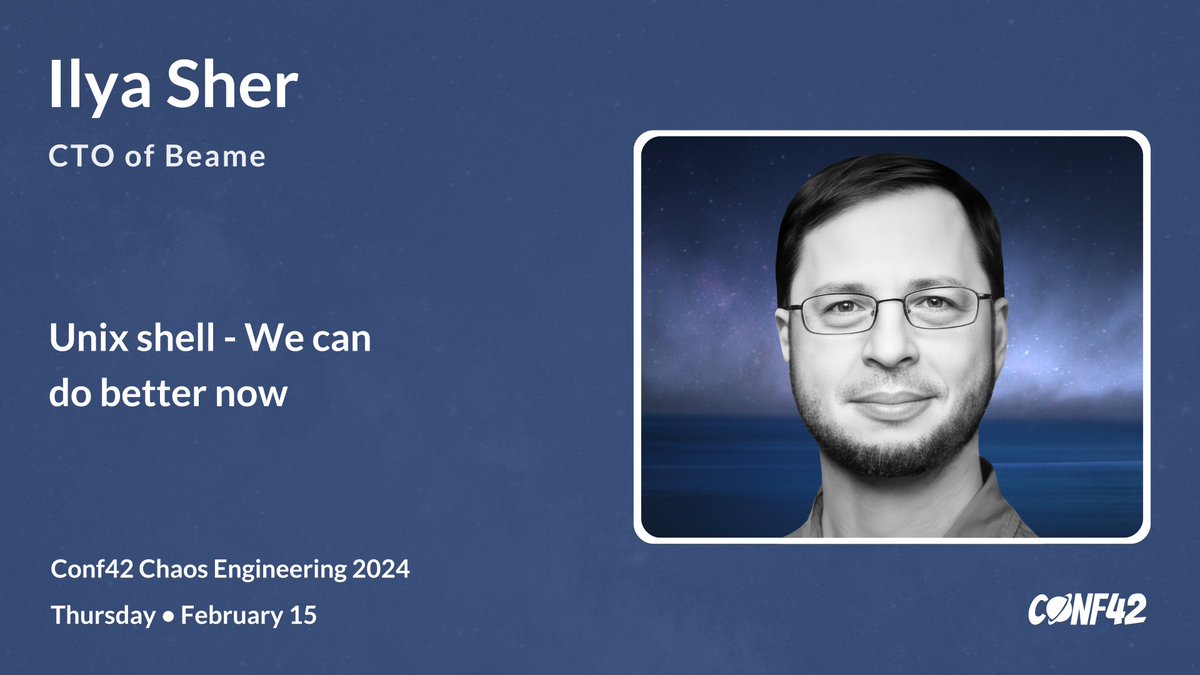 Ilya Sher

CTO of Beame

Unix shell - We can do better now

Conf42 Chaos Engineering 2024

Thursday • February 15

CONF42